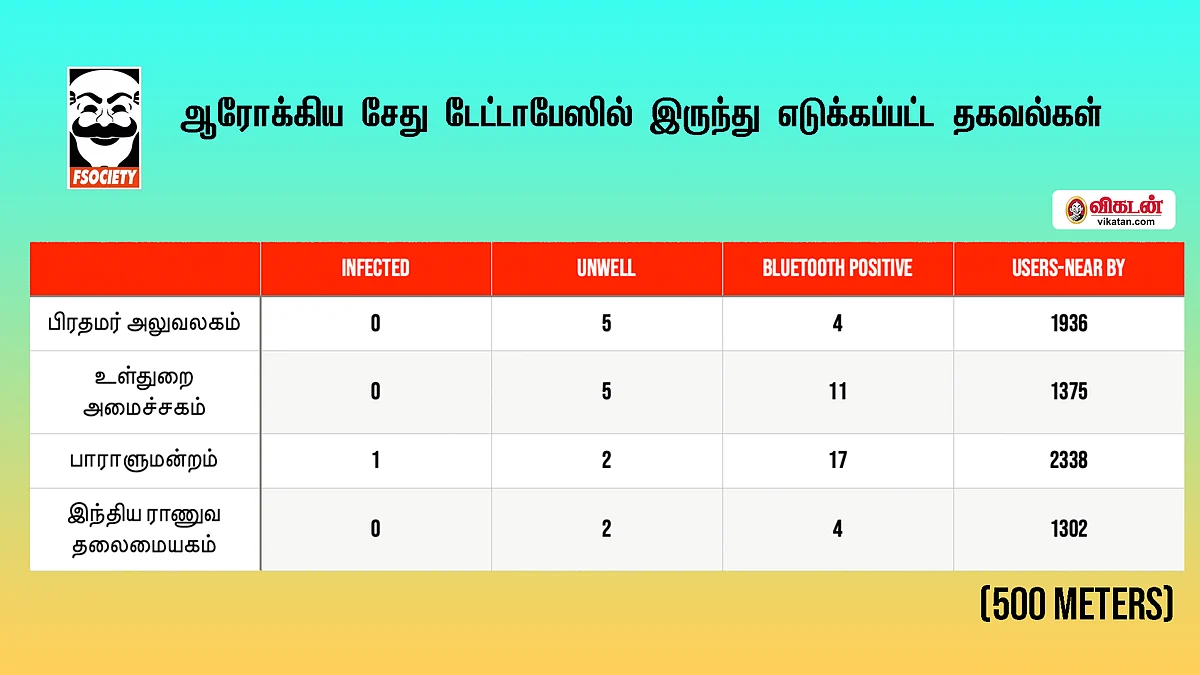 FSOCIETY

ஆரோக்கிய சேது டேட்டாபேஸில் இருந்து எடுக்கப்பட்ட தகவல்கள்

விகடன்
vikatan.com

| | INFECTED | UNWELL | BLUETOOTH POSITIVE | USERS-NEAR BY |
|---|---|---|---|---|
| பிரதமர் அலுவலகம் | 0 | 5 | 4 | 1936 |
| உள்துறை அமைச்சகம் | 0 | 5 | 11 | 1375 |
| பாராளுமன்றம் | 1 | 2 | 17 | 2338 |
| இந்திய ராணுவ தலைமையகம் | 0 | 2 | 4 | 1302 |

(500 METERS)